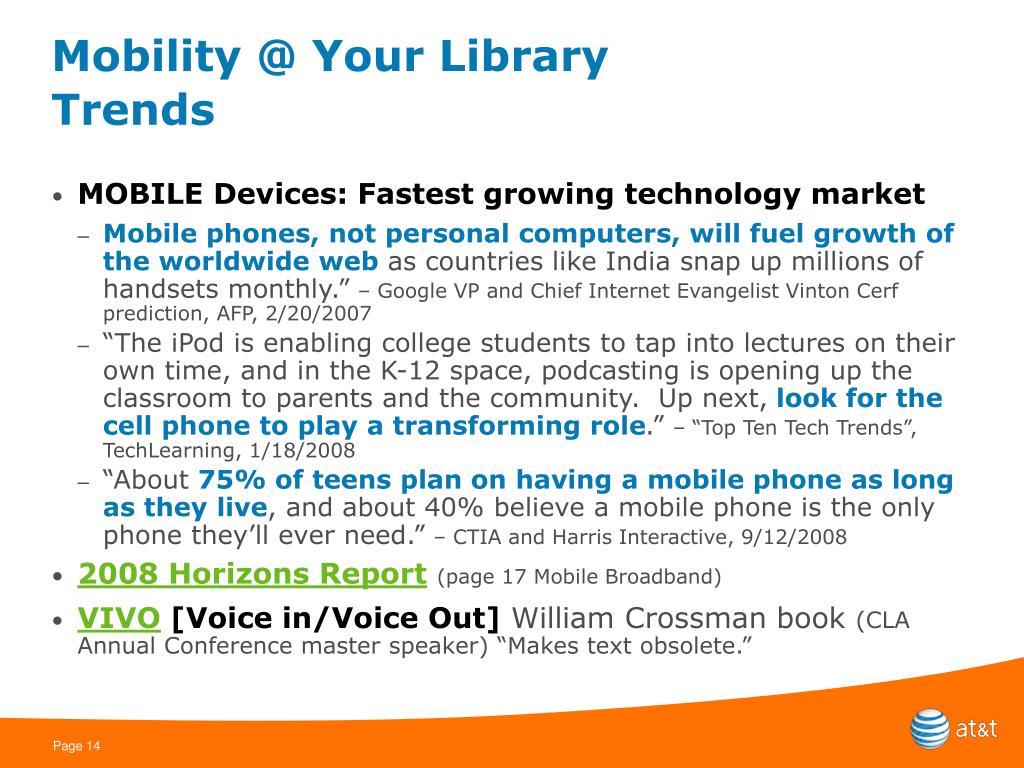 Mobility @ Your Library
Trends

• MOBILE Devices: Fastest growing technology market
– Mobile phones, not personal computers, will fuel growth of the worldwide web as countries like India snap up millions of handsets monthly.” – Google VP and Chief Internet Evangelist Vinton Cerf prediction, AFP, 2/20/2007
– “The iPod is enabling college students to tap into lectures on their own time, and in the K-12 space, podcasting is opening up the classroom to parents and the community. Up next, look for the cell phone to play a transforming role.” – “Top Ten Tech Trends”, TechLearning, 1/18/2008
– “About 75% of teens plan on having a mobile phone as long as they live, and about 40% believe a mobile phone is the only phone they’ll ever need.” – CTIA and Harris Interactive, 9/12/2008
• 2008 Horizons Report (page 17 Mobile Broadband)
• VIVO [Voice in/Voice Out] William Crossman book (CLA Annual Conference master speaker) “Makes text obsolete.”

Page 14
at&t